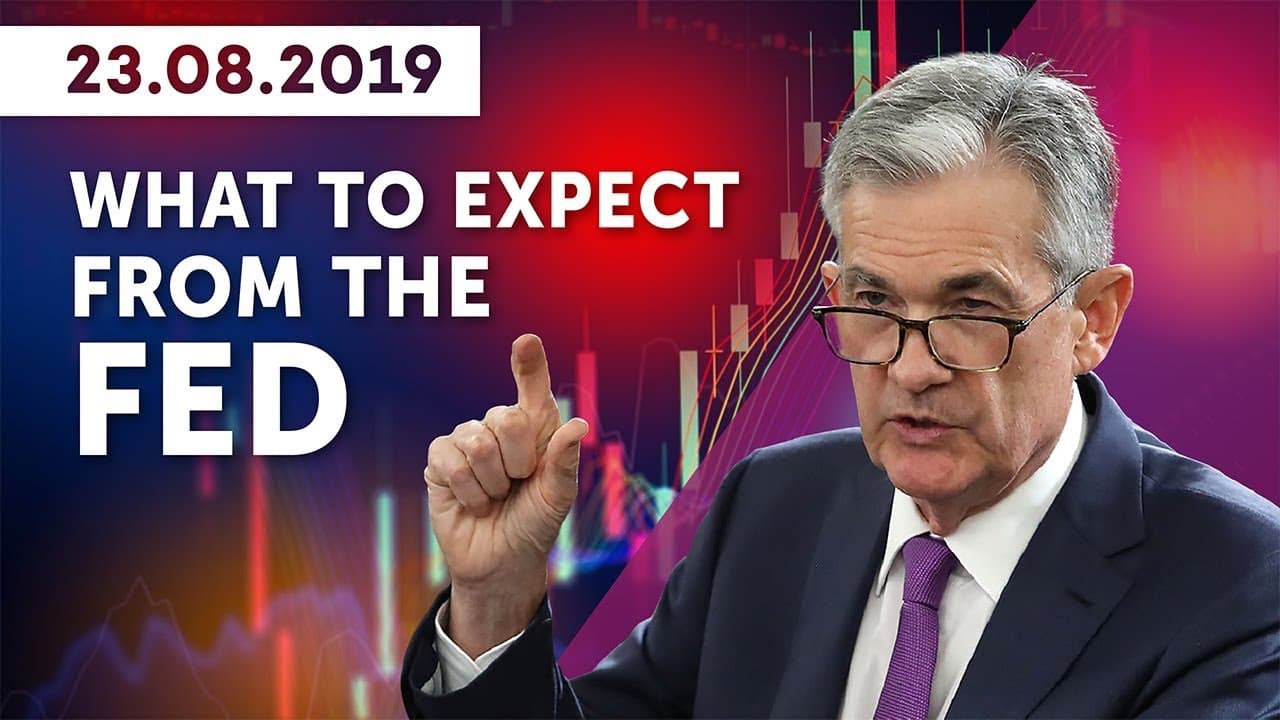 23.08.2019

WHAT TO EXPECT FROM THE FED